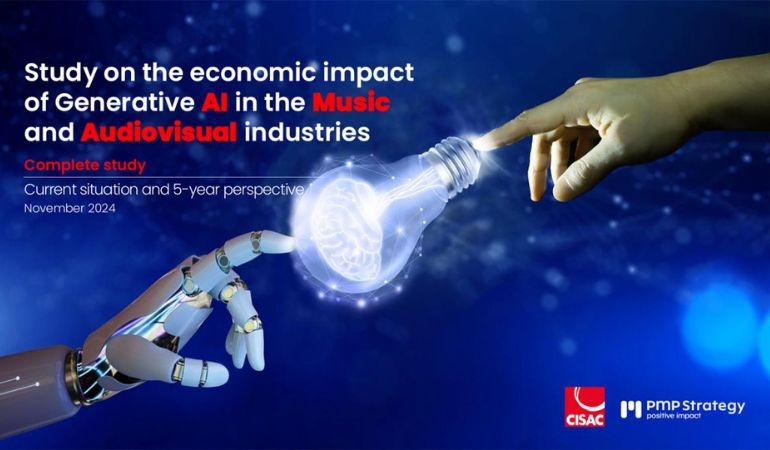 Study on the economic impact of Generative AI in the Music and Audiovisual industries

Complete study

Current situation and 5-year perspective

November 2024

CISAC

PMP Strategy
positive impact